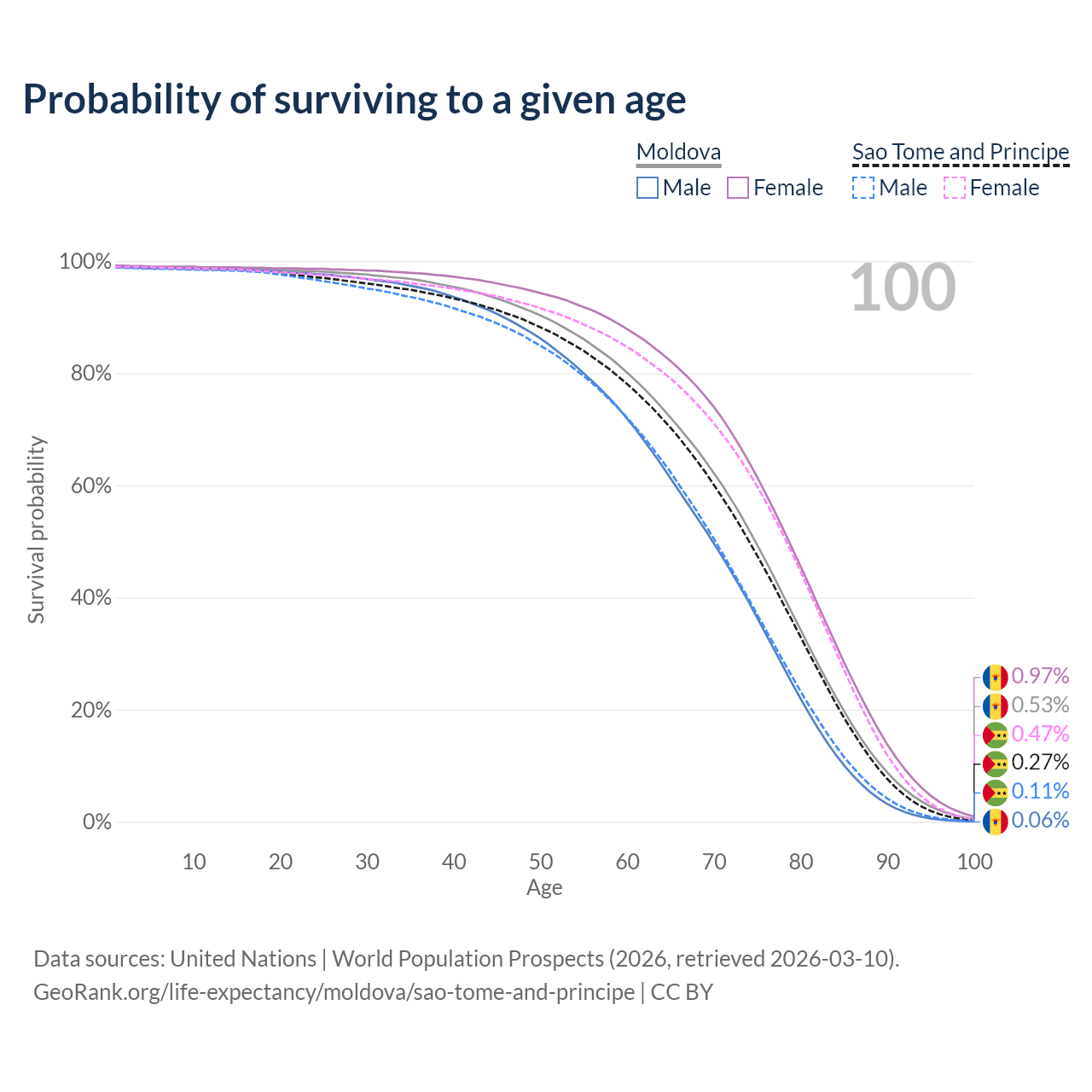 Probability of surviving to a given age

Moldova
Male Female

Sao Tome and Principe
Male Female

100

100%
80%
60%
40%
20%
0%

Survival probability

10 20 30 40 50 60 70 80 90 100
Age

0.97%
0.53%
0.47%
0.27%
0.11%
0.06%

Data sources: United Nations | World Population Prospects (2026, retrieved 2026-03-10).
GeoRank.org/life-expectancy/moldova/sao-tome-and-principe | CC BY